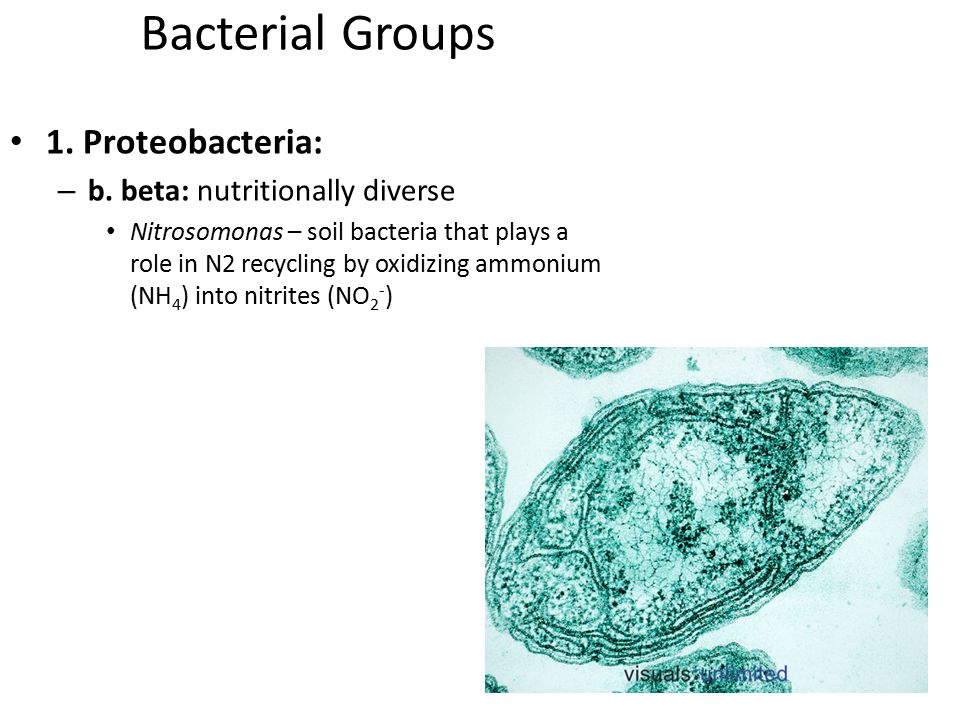 Bacterial Groups

• 1. Proteobacteria:

– b. beta: nutritionally diverse

• Nitrosomonas – soil bacteria that plays a role in N2 recycling by oxidizing ammonium ($NH_4$) into nitrites ($NO_2^-$)

visuals unlimited